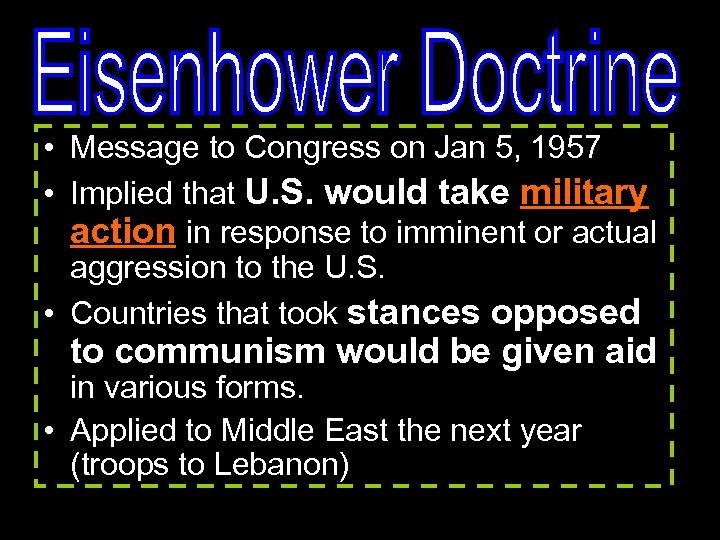 Eisenhower Doctrine

• Message to Congress on Jan 5, 1957
• Implied that U.S. would take military action in response to imminent or actual aggression to the U.S.
• Countries that took stances opposed to communism would be given aid in various forms.
• Applied to Middle East the next year (troops to Lebanon)